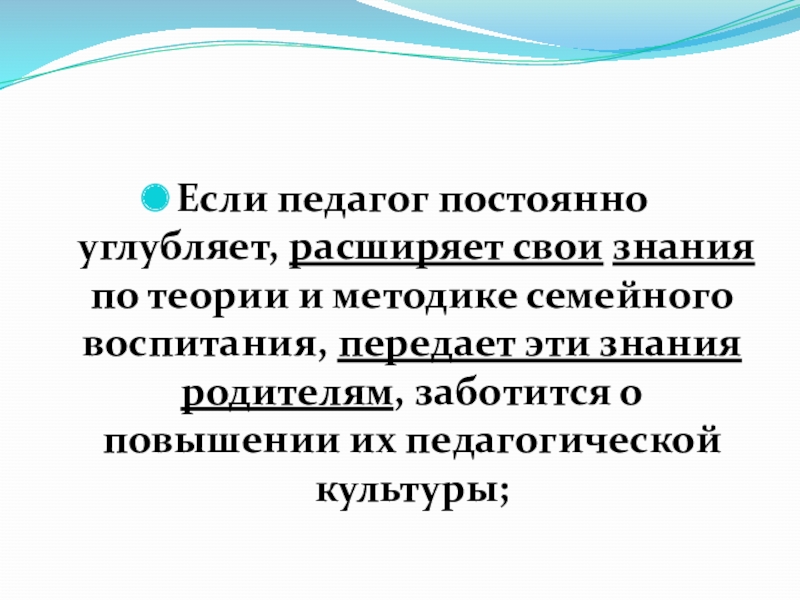 Если педагог постоянно углубляет, расширяет свои знания по теории и методике семейного воспитания, передает эти знания родителям, заботится о повышении их педагогической культуры;